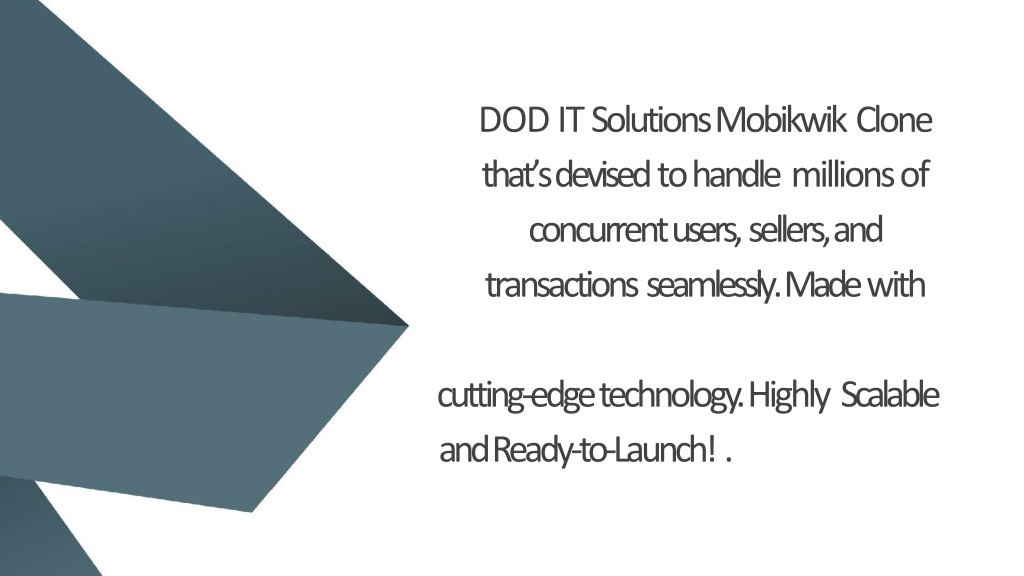 DOD IT Solutions Mobikwik Clone that's devised to handle millions of concurrent users, sellers, and transactions seamlessly. Made with

cutting-edge technology. Highly Scalable and Ready-to-Launch! .